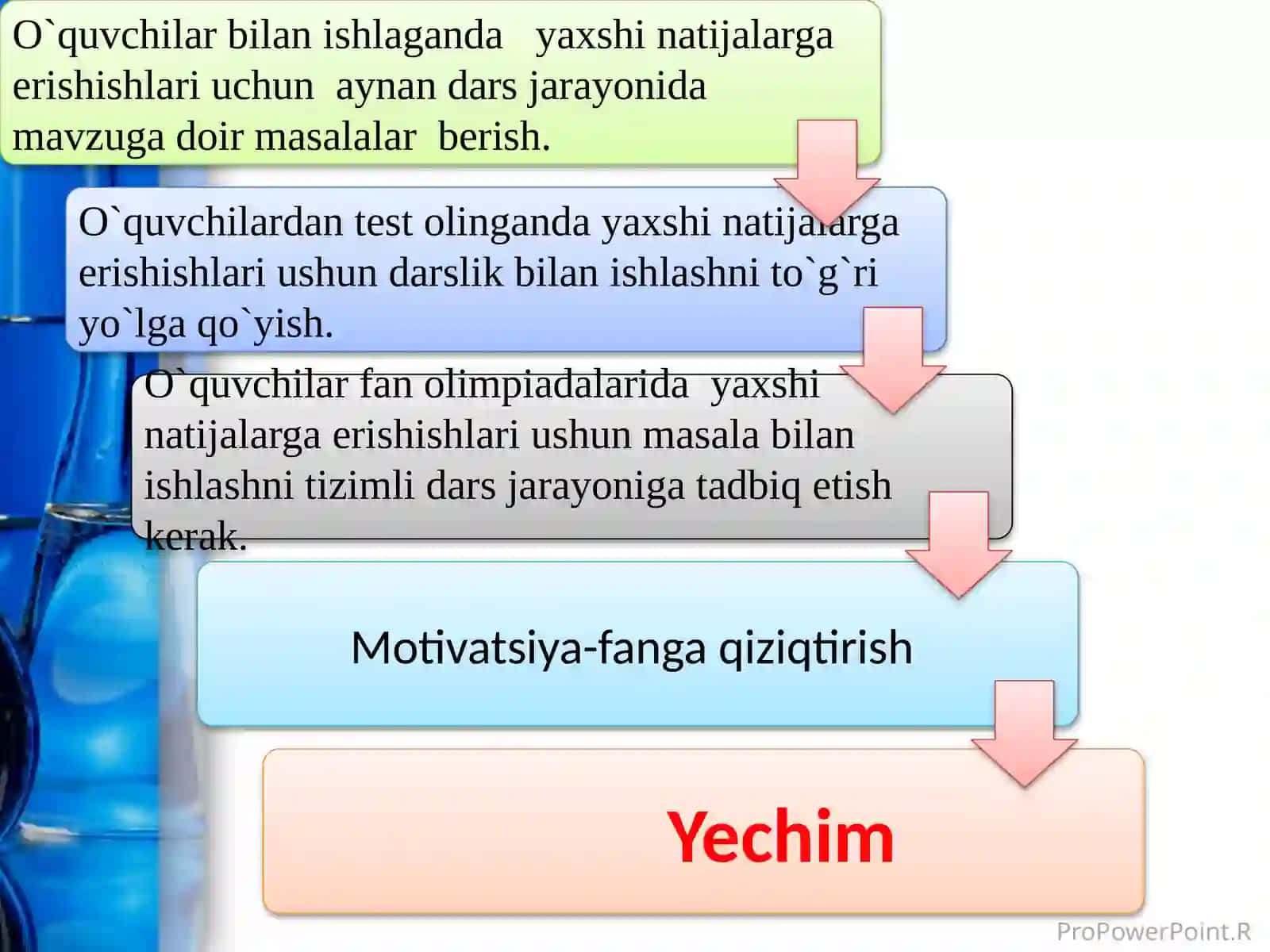 O`quvchilar bilan ishlaganda yaxshi natijalarga erishishlari uchun aynan dars jarayonida mavzuga doir masalalar berish.

O`quvchilardan test olinganda yaxshi natijalarga erishishlari ushun darslik bilan ishlashni to`g`ri yo`lga qo`yish.

O`quvchilar fan olimpiadalarida yaxshi natijalarga erishishlari ushun masala bilan ishlashni tizimli dars jarayoniga tadbiq etish kerak.

Motivatsiya-fanga qiziqtirish

Yechim

ProPowerPoint.R